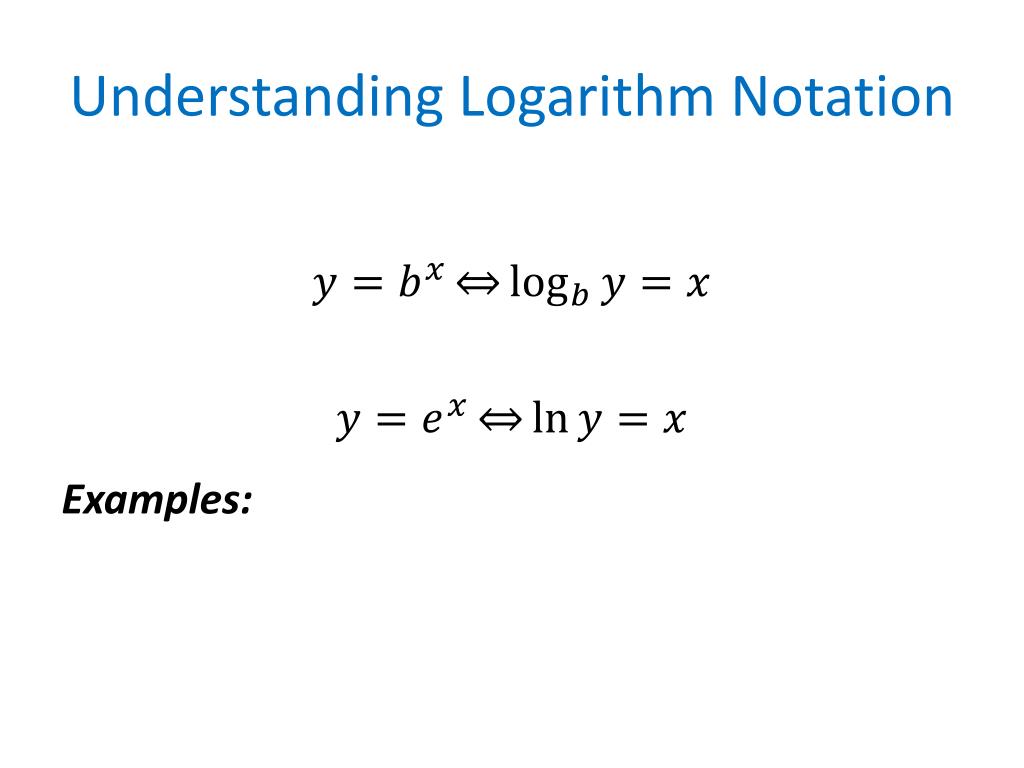 Understanding Logarithm Notation

$y = b^x \Leftrightarrow \log_b y = x$

$y = e^x \Leftrightarrow \ln y = x$

Examples: